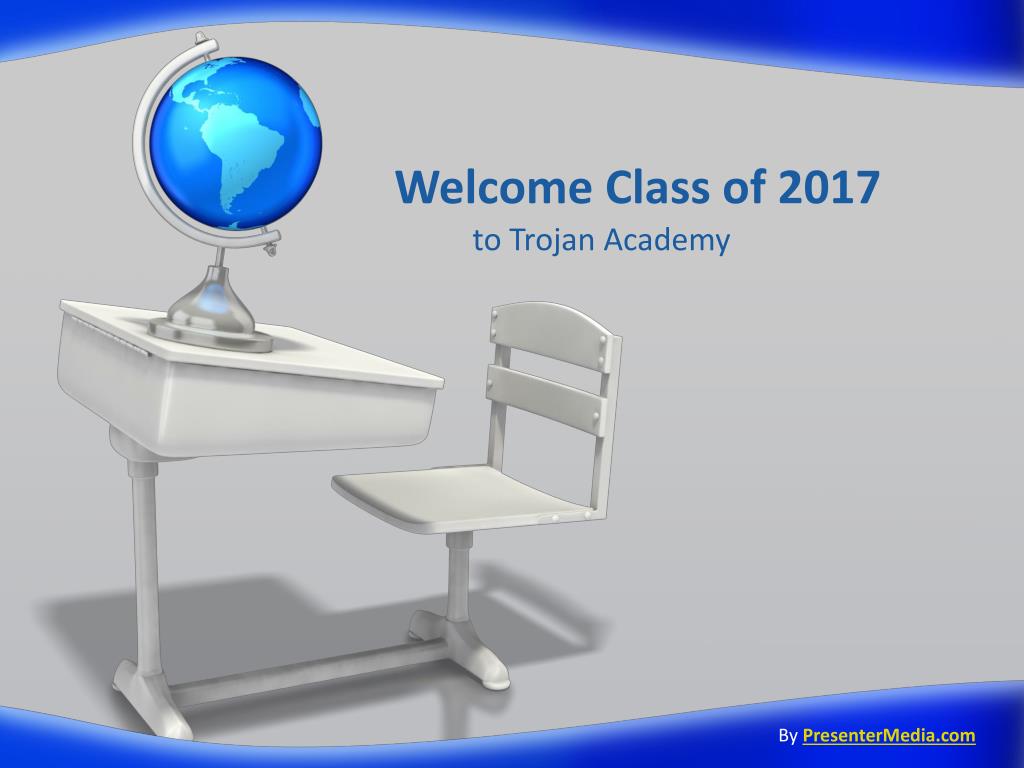 Welcome Class of 2017
to Trojan Academy

By PresenterMedia.com